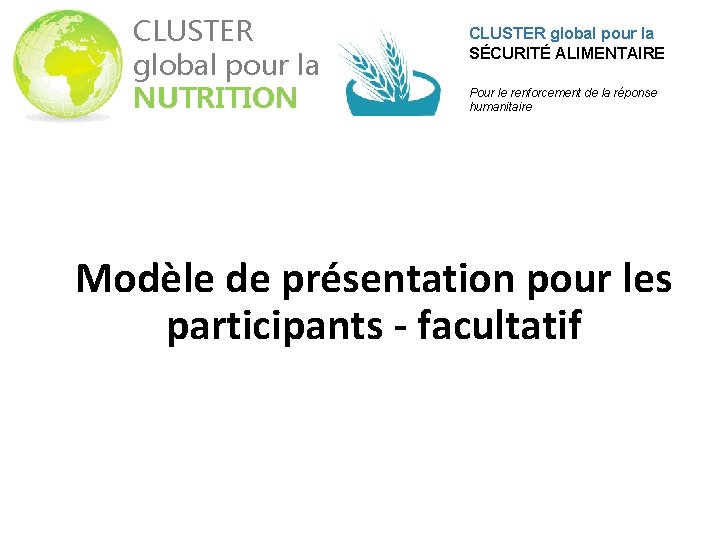 CLUSTER
global pour la
NUTRITION

CLUSTER global pour la
SÉCURITÉ ALIMENTAIRE

Pour le renforcement de la réponse humanitaire

Modèle de présentation pour les participants - facultatif